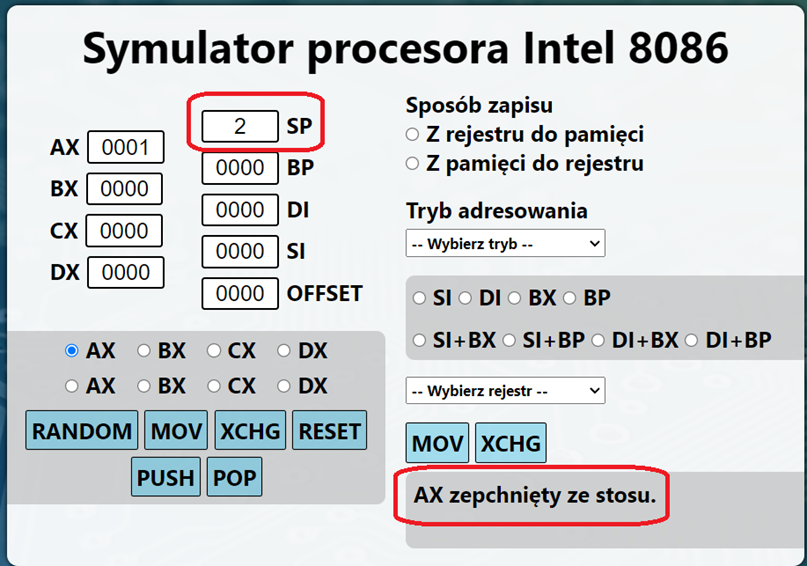 Symulator procesora Intel 8086

AX 0001
BX 0000
CX 0000
DX 0000

2 SP
0000 BP
0000 DI
0000 SI
0000 OFFSET

AX BX CX DX
AX BX CX DX

RANDOM MOV XCHG RESET
PUSH POP

Sposób zapisu
Z rejestru do pamięci
Z pamięci do rejestru

Tryb adresowania
-- Wybierz tryb --

SI DI BX BP
SI+BX SI+BP DI+BX DI+BP

-- Wybierz rejestr --

MOV XCHG

AX zepchnięty ze stosu.